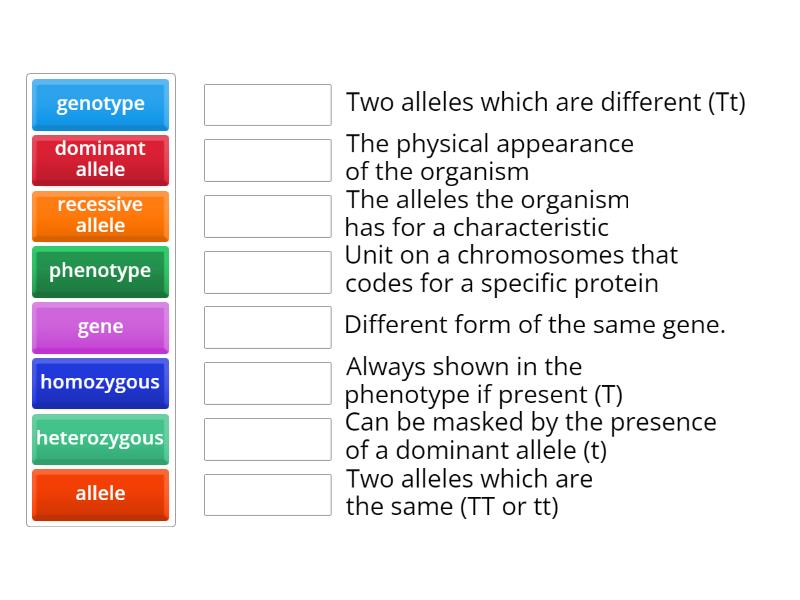 genotype
dominant allele
recessive allele
phenotype
gene
homozygous
heterozygous
allele

Two alleles which are different (Tt)

The physical appearance of the organism

The alleles the organism has for a characteristic

Unit on a chromosomes that codes for a specific protein

Different form of the same gene.

Always shown in the phenotype if present (T)

Can be masked by the presence of a dominant allele (t)

Two alleles which are the same (TT or tt)